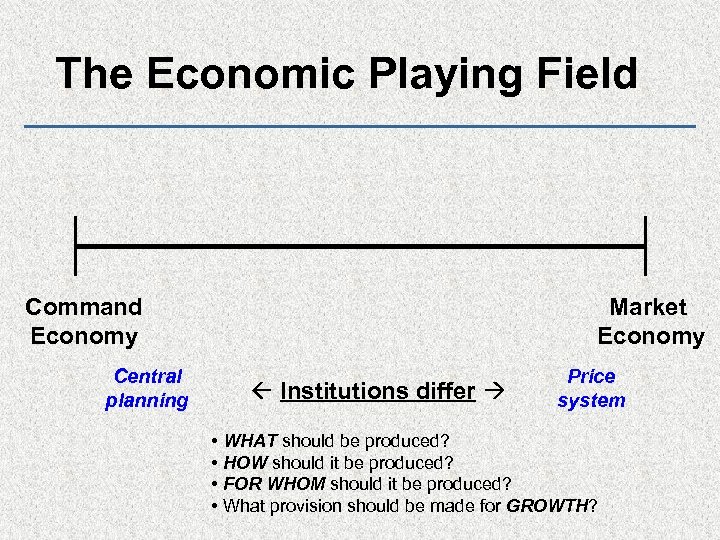 The Economic Playing Field

Command Economy

Market Economy

Central planning

← Institutions differ →

Price system

• WHAT should be produced?
• HOW should it be produced?
• FOR WHOM should it be produced?
• What provision should be made for GROWTH?